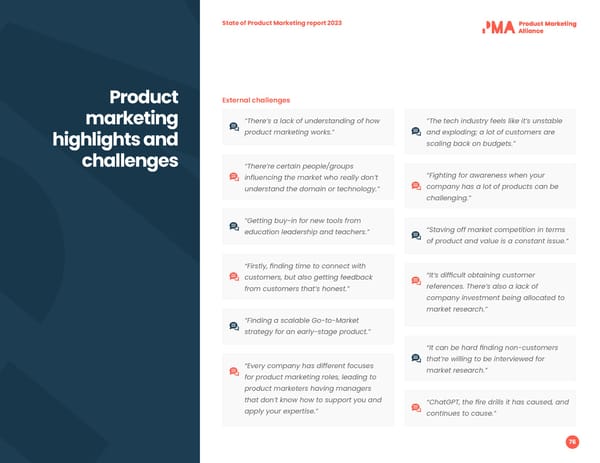 Product marketing highlights and challenges

State of Product Marketing report 2023

PMA Product Marketing Alliance

External challenges

"There's a lack of understanding of how product marketing works."

"There're certain people/groups influencing the market who really don't understand the domain or technology."

"Getting buy-in for new tools from education leadership and teachers."

"Firstly, finding time to connect with customers, but also getting feedback from customers that's honest."

"Finding a scalable Go-to-Market strategy for an early-stage product."

"Every company has different focuses for product marketing roles, leading to product marketers having managers that don't know how to support you and apply your expertise."

"The tech industry feels like it's unstable and exploding; a lot of customers are scaling back on budgets."

"Fighting for awareness when your company has a lot of products can be challenging."

"Staving off market competition in terms of product and value is a constant issue."

"It's difficult obtaining customer references. There's also a lack of company investment being allocated to market research."

"It can be hard finding non-customers that're willing to be interviewed for market research."

"ChatGPT, the fire drills it has caused, and continues to cause."

76